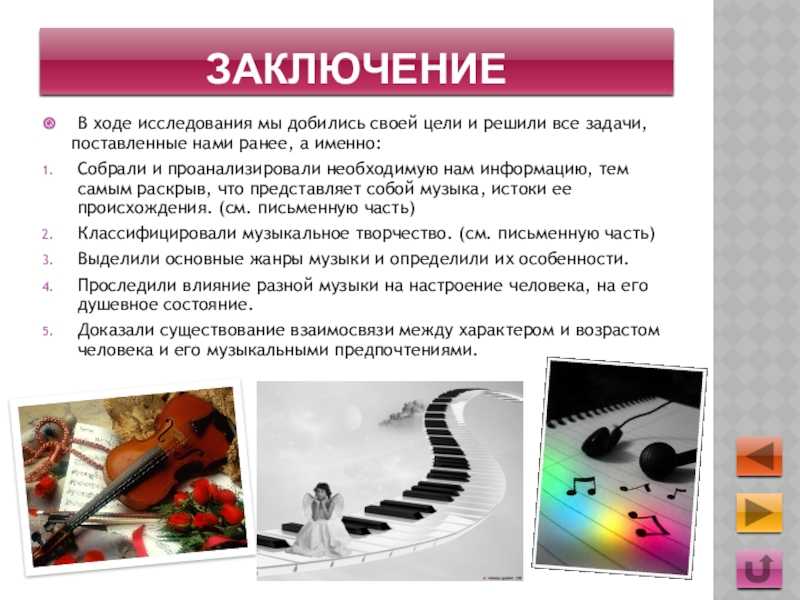 ЗАКЛЮЧЕНИЕ

В ходе исследования мы добились своей цели и решили все задачи, поставленные нами ранее, а именно:

1. Собрали и проанализировали необходимую нам информацию, тем самым раскрыв, что представляет собой музыка, истоки ее происхождения. (см. письменную часть)
2. Классифицировали музыкальное творчество. (см. письменную часть)
3. Выделили основные жанры музыки и определили их особенности.
4. Проследили влияние разной музыки на настроение человека, на его душевное состояние.
5. Доказали существование взаимосвязи между характером и возрастом человека и его музыкальными предпочтениями.